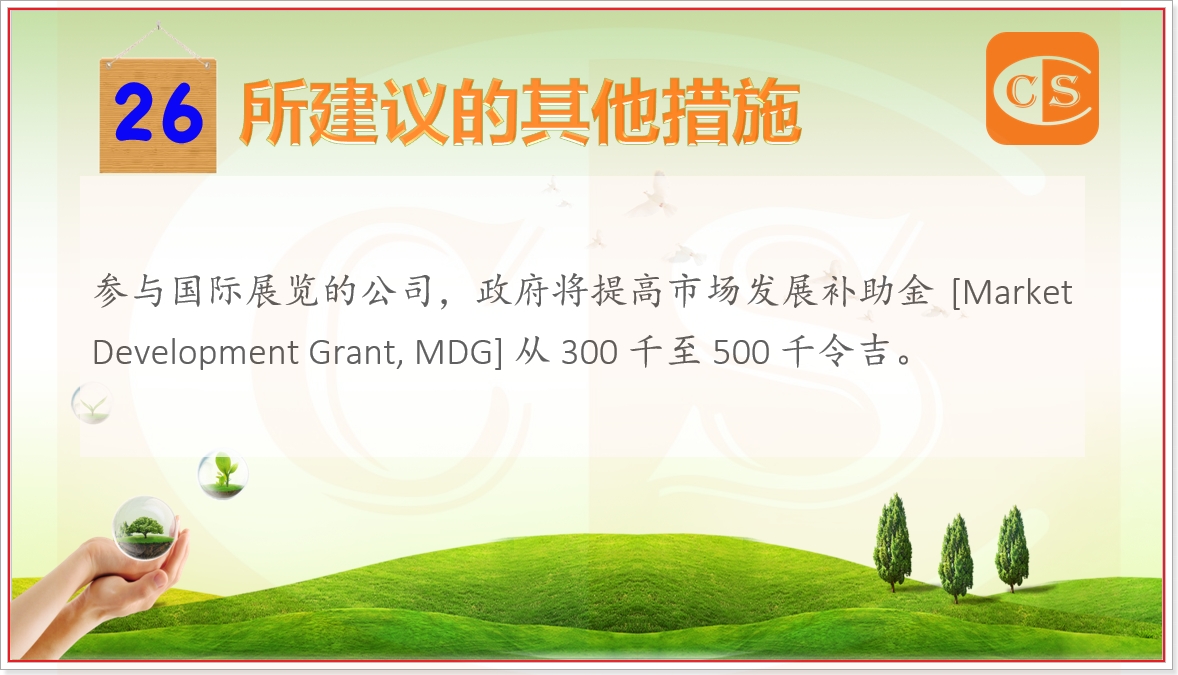 26 所建议的其他措施

CS

参与国际展览的公司，政府将提高市场发展补助金 [Market Development Grant, MDG] 从 300 千至 500 千令吉。